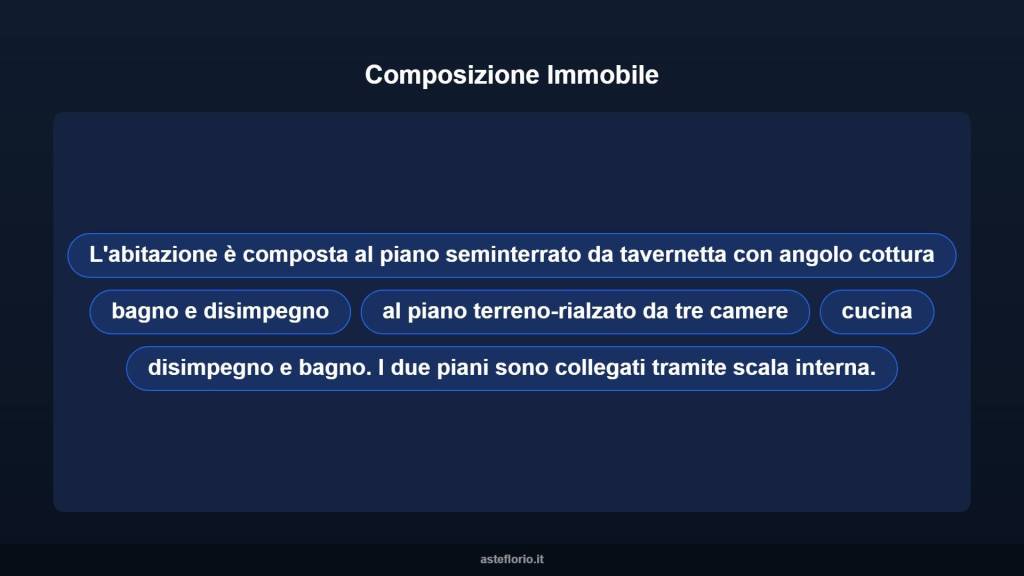 Composizione Immobile

L'abitazione è composta al piano seminterrato da tavernetta con angolo cottura

bagno e disimpegno

al piano terreno-rialzato da tre camere

cucina

disimpegno e bagno. I due piani sono collegati tramite scala interna.

asteflorio.it